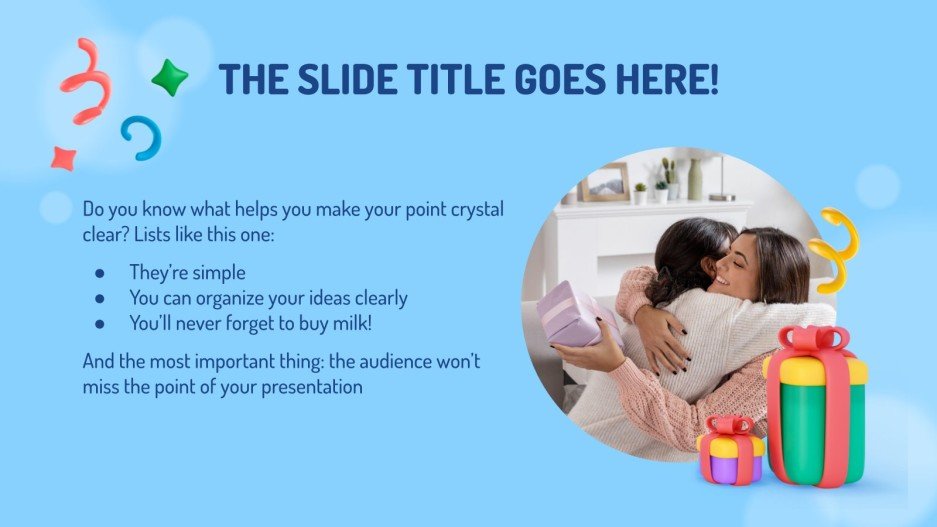 THE SLIDE TITLE GOES HERE!

Do you know what helps you make your point crystal clear? Lists like this one:

- They're simple
- You can organize your ideas clearly
- You'll never forget to buy milk!

And the most important thing: the audience won't miss the point of your presentation